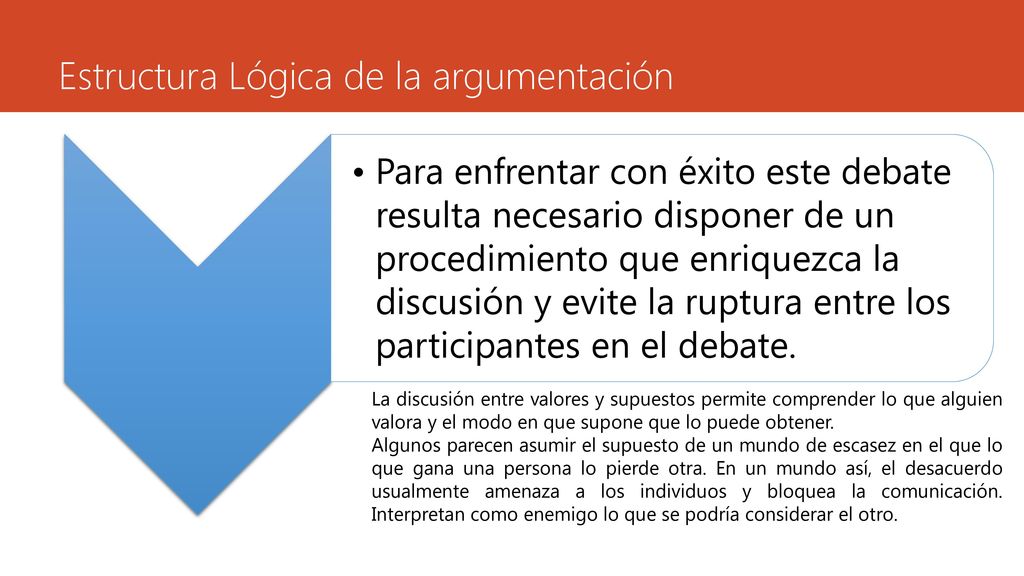 Estructura Lógica de la argumentación

• Para enfrentar con éxito este debate resulta necesario disponer de un procedimiento que enriquezca la discusión y evite la ruptura entre los participantes en el debate.

La discusión entre valores y supuestos permite comprender lo que alguien valora y el modo en que supone que lo puede obtener.
Algunos parecen asumir el supuesto de un mundo de escasez en el que lo que gana una persona lo pierde otra. En un mundo así, el desacuerdo usualmente amenaza a los individuos y bloquea la comunicación. Interpretan como enemigo lo que se podría considerar el otro.